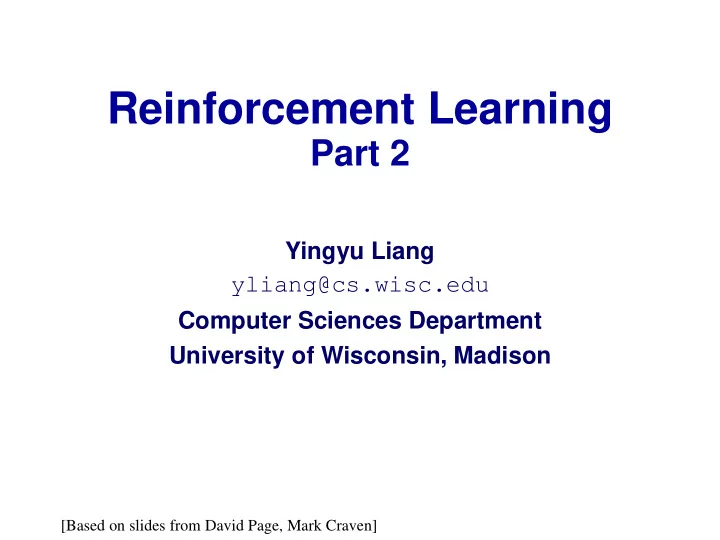 Reinforcement Learning
Part 2

Yingyu Liang
yliang@cs.wisc.edu
Computer Sciences Department
University of Wisconsin, Madison

[Based on slides from David Page, Mark Craven]